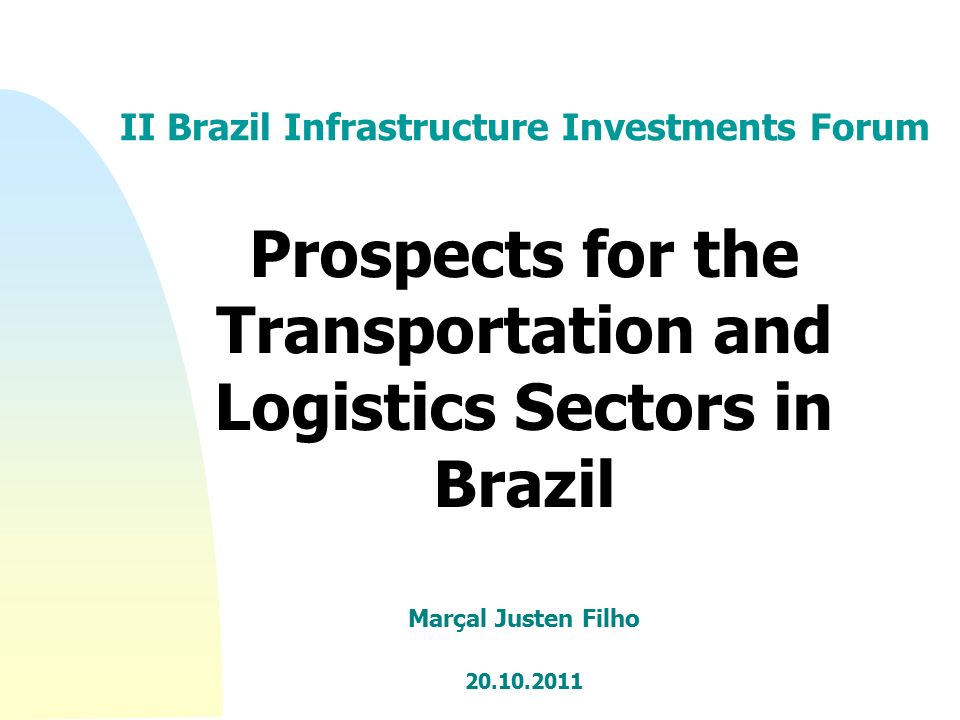 II Brazil Infrastructure Investments Forum

Prospects for the Transportation and Logistics Sectors in Brazil

Marçal Justen Filho

20.10.2011